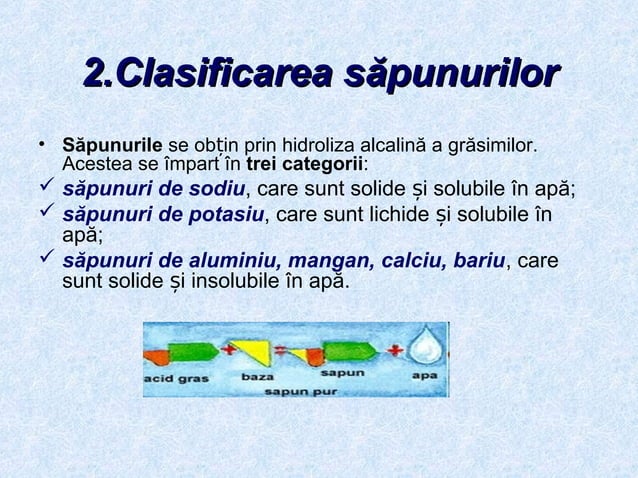 2.Clasificarea săpunurilor

• Săpunurile se obțin prin hidroliza alcalină a grăsimilor. Acestea se împart în trei categorii:
✓ săpunuri de sodiu, care sunt solide și solubile în apă;
✓ săpunuri de potasiu, care sunt lichide și solubile în apă;
✓ săpunuri de aluminiu, mangan, calciu, bariu, care sunt solide și insolubile în apă.

acid gras + baza = sapun + apa
sapun pur